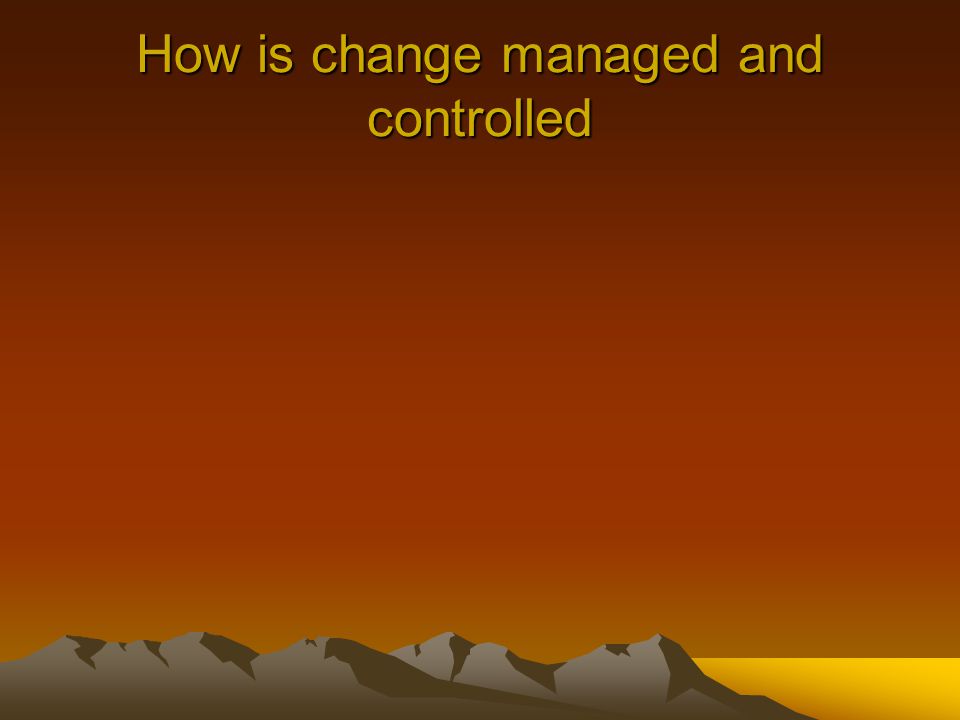 How is change managed and controlled